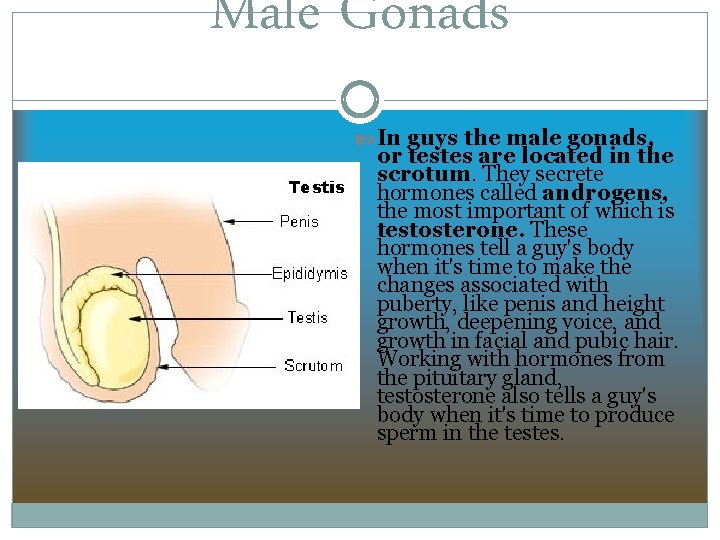 Male Gonads

Testis

Penis

Epididymis

Testis

Scrutom

In guys the male gonads, or testes are located in the scrotum. They secrete hormones called androgens, the most important of which is testosterone. These hormones tell a guy's body when it's time to make the changes associated with puberty, like penis and height growth, deepening voice, and growth in facial and pubic hair. Working with hormones from the pituitary gland, testosterone also tells a guy's body when it's time to produce sperm in the testes.